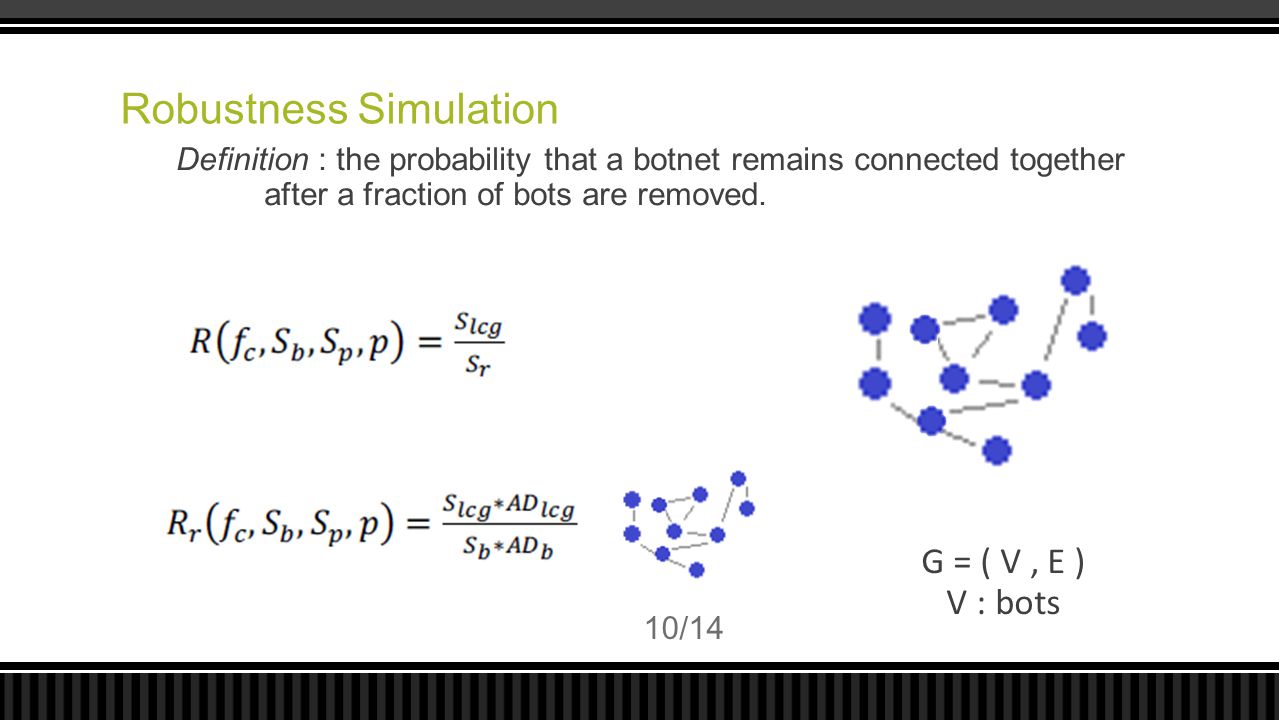 Robustness Simulation

Definition : the probability that a botnet remains connected together after a fraction of bots are removed.

$R(f_c, S_b, S_p, p) = \frac{S_{lcg}}{S_r}$

$R_r(f_c, S_b, S_p, p) = \frac{S_{lcg} * AD_{lcg}}{S_b * AD_b}$

G = ( V , E )
V : bots

10/14